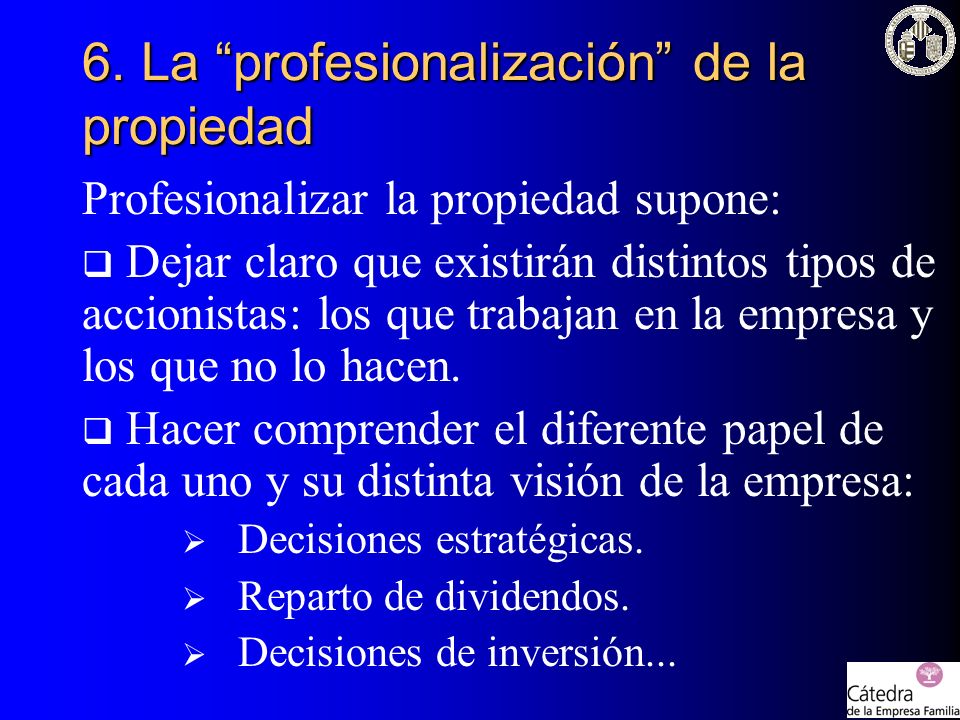 6. La “profesionalización” de la propiedad

Profesionalizar la propiedad supone:

❑ Dejar claro que existirán distintos tipos de accionistas: los que trabajan en la empresa y los que no lo hacen.

❑ Hacer comprender el diferente papel de cada uno y su distinta visión de la empresa:

➢ Decisiones estratégicas.

➢ Reparto de dividendos.

➢ Decisiones de inversión...

Cátedra de la Empresa Familia